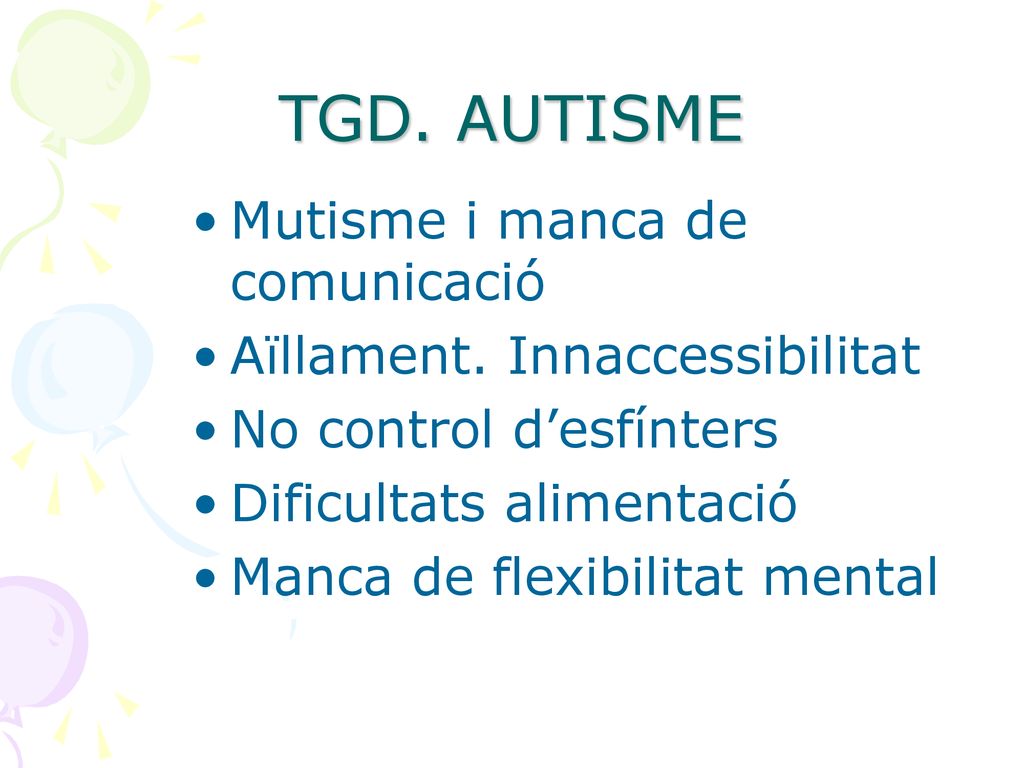 TGD. AUTISME

• Mutisme i manca de comunicació
• Aïllament. Innaccessibilitat
• No control d’esfínters
• Dificultats alimentació
• Manca de flexibilitat mental